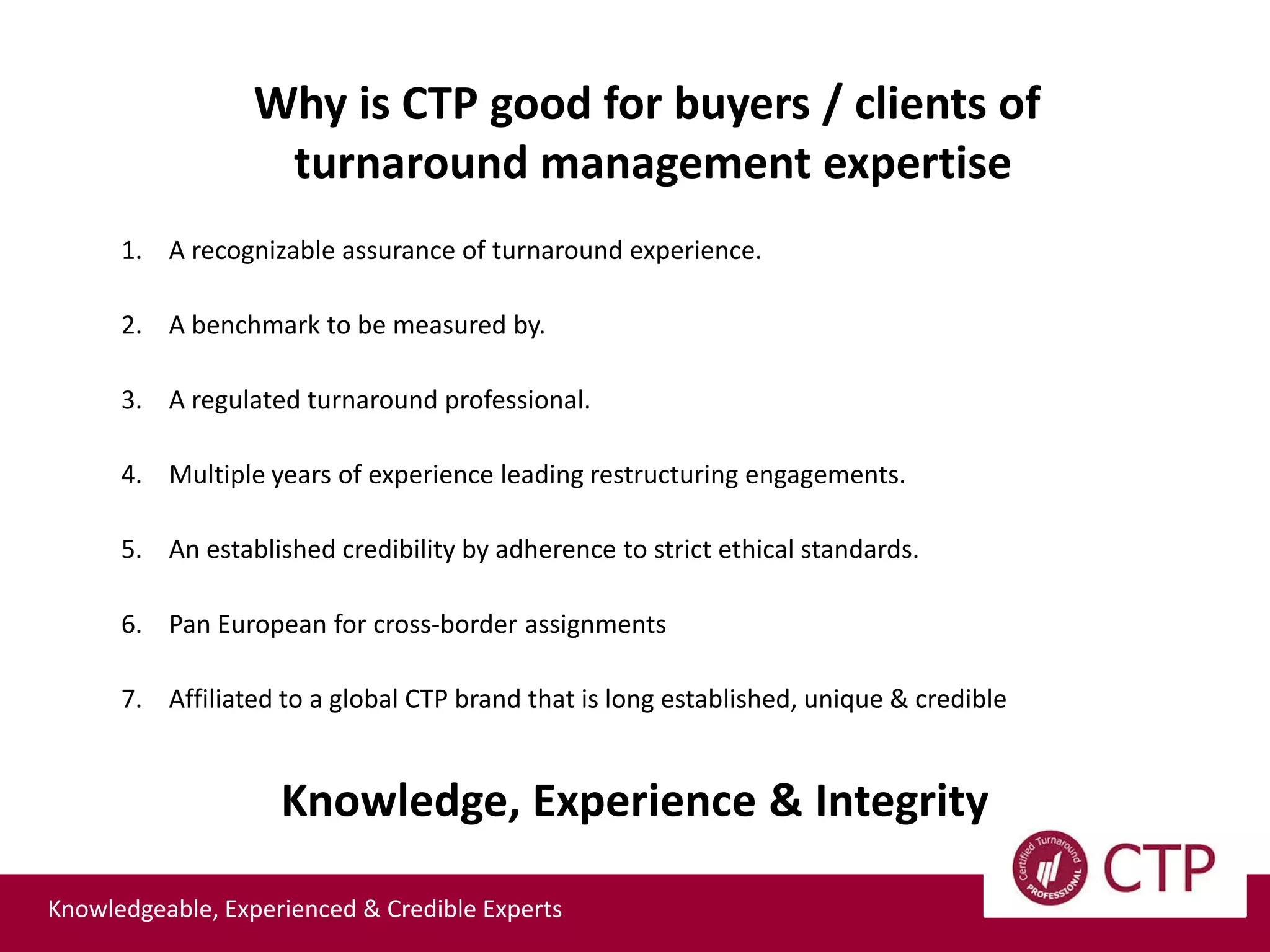 Why is CTP good for buyers / clients of turnaround management expertise

1. A recognizable assurance of turnaround experience.

2. A benchmark to be measured by.

3. A regulated turnaround professional.

4. Multiple years of experience leading restructuring engagements.

5. An established credibility by adherence to strict ethical standards.

6. Pan European for cross-border assignments

7. Affiliated to a global CTP brand that is long established, unique & credible

Knowledge, Experience & Integrity

Certified Turnaround PROFESSIONAL CTP

Knowledgeable, Experienced & Credible Experts